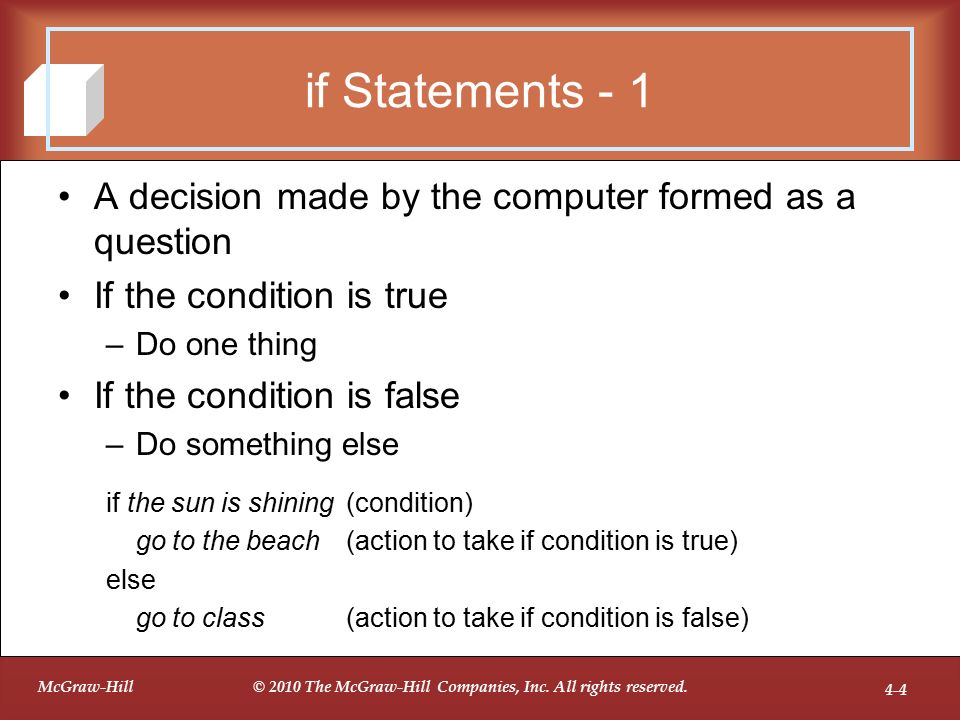 if Statements - 1

• A decision made by the computer formed as a question
• If the condition is true
– Do one thing
• If the condition is false
– Do something else

if the sun is shining (condition)
go to the beach (action to take if condition is true)
else
go to class (action to take if condition is false)

McGraw-Hill © 2010 The McGraw-Hill Companies, Inc. All rights reserved. 4-4